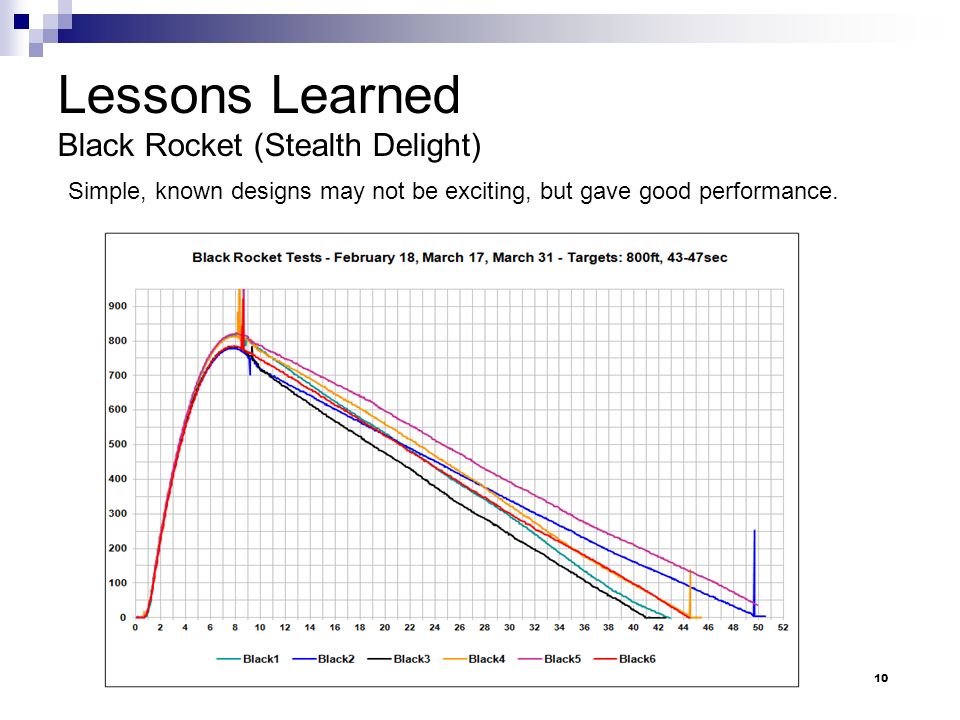 Lessons Learned
Black Rocket (Stealth Delight)

Simple, known designs may not be exciting, but gave good performance.

Black Rocket Tests - February 18, March 17, March 31 - Targets: 800ft, 43-47sec

900
800
700
600
500
400
300
200
100
0

0 2 4 6 8 10 12 14 16 18 20 22 24 26 28 30 32 34 36 38 40 42 44 46 48 50 52

Black1 Black2 Black3 Black4 Black5 Black6

10